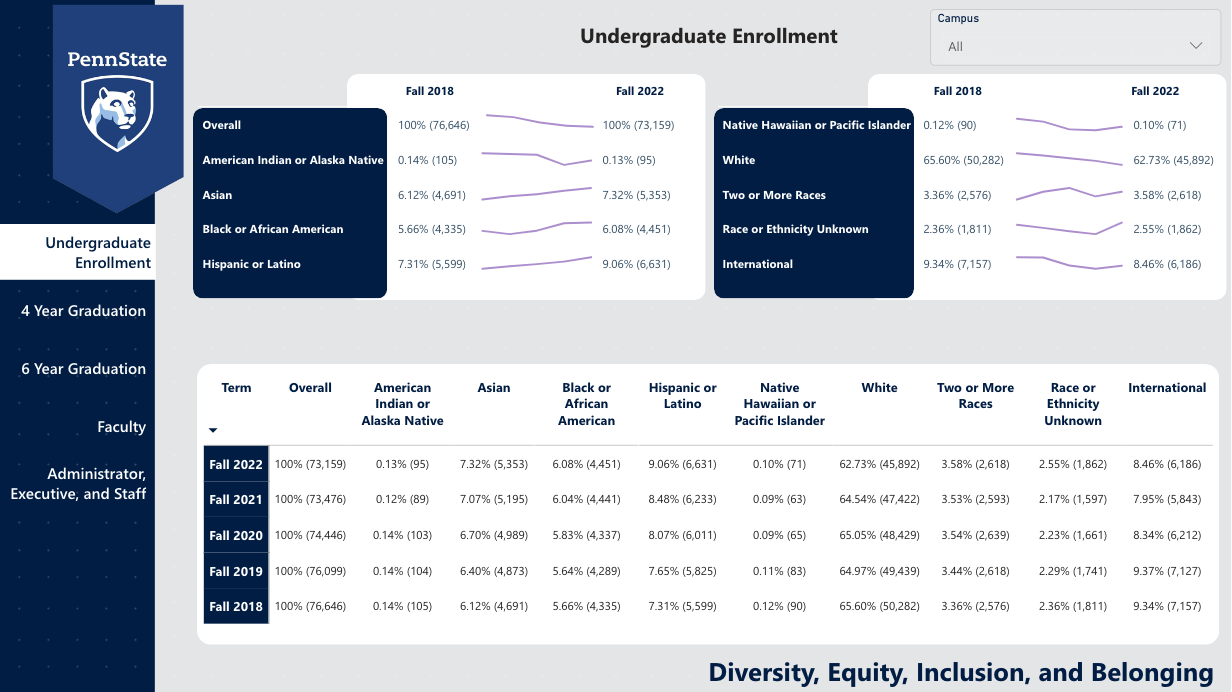 PennState

Undergraduate Enrollment

4 Year Graduation

6 Year Graduation

Faculty

Administrator, Executive, and Staff

Undergraduate Enrollment

Campus
All

| | Fall 2018 | Fall 2022 |
|---|---|---|
| Overall | 100% (76,646) | 100% (73,159) |
| American Indian or Alaska Native | 0.14% (105) | 0.13% (95) |
| Asian | 6.12% (4,691) | 7.32% (5,353) |
| Black or African American | 5.66% (4,335) | 6.08% (4,451) |
| Hispanic or Latino | 7.31% (5,599) | 9.06% (6,631) |

| | Fall 2018 | Fall 2022 |
|---|---|---|
| Native Hawaiian or Pacific Islander | 0.12% (90) | 0.10% (71) |
| White | 65.60% (50,282) | 62.73% (45,892) |
| Two or More Races | 3.36% (2,576) | 3.58% (2,618) |
| Race or Ethnicity Unknown | 2.36% (1,811) | 2.55% (1,862) |
| International | 9.34% (7,157) | 8.46% (6,186) |

| Term | Overall | American Indian or Alaska Native | Asian | Black or African American | Hispanic or Latino | Native Hawaiian or Pacific Islander | White | Two or More Races | Race or Ethnicity Unknown | International |
|---|---|---|---|---|---|---|---|---|---|---|
| Fall 2022 | 100% (73,159) | 0.13% (95) | 7.32% (5,353) | 6.08% (4,451) | 9.06% (6,631) | 0.10% (71) | 62.73% (45,892) | 3.58% (2,618) | 2.55% (1,862) | 8.46% (6,186) |
| Fall 2021 | 100% (73,476) | 0.12% (89) | 7.07% (5,195) | 6.04% (4,441) | 8.48% (6,233) | 0.09% (63) | 64.54% (47,422) | 3.53% (2,593) | 2.17% (1,597) | 7.95% (5,843) |
| Fall 2020 | 100% (74,446) | 0.14% (103) | 6.70% (4,989) | 5.83% (4,337) | 8.07% (6,011) | 0.09% (65) | 65.05% (48,429) | 3.54% (2,639) | 2.23% (1,661) | 8.34% (6,212) |
| Fall 2019 | 100% (76,099) | 0.14% (104) | 6.40% (4,873) | 5.64% (4,289) | 7.65% (5,825) | 0.11% (83) | 64.97% (49,439) | 3.44% (2,618) | 2.29% (1,741) | 9.37% (7,127) |
| Fall 2018 | 100% (76,646) | 0.14% (105) | 6.12% (4,691) | 5.66% (4,335) | 7.31% (5,599) | 0.12% (90) | 65.60% (50,282) | 3.36% (2,576) | 2.36% (1,811) | 9.34% (7,157) |

Diversity, Equity, Inclusion, and Belonging